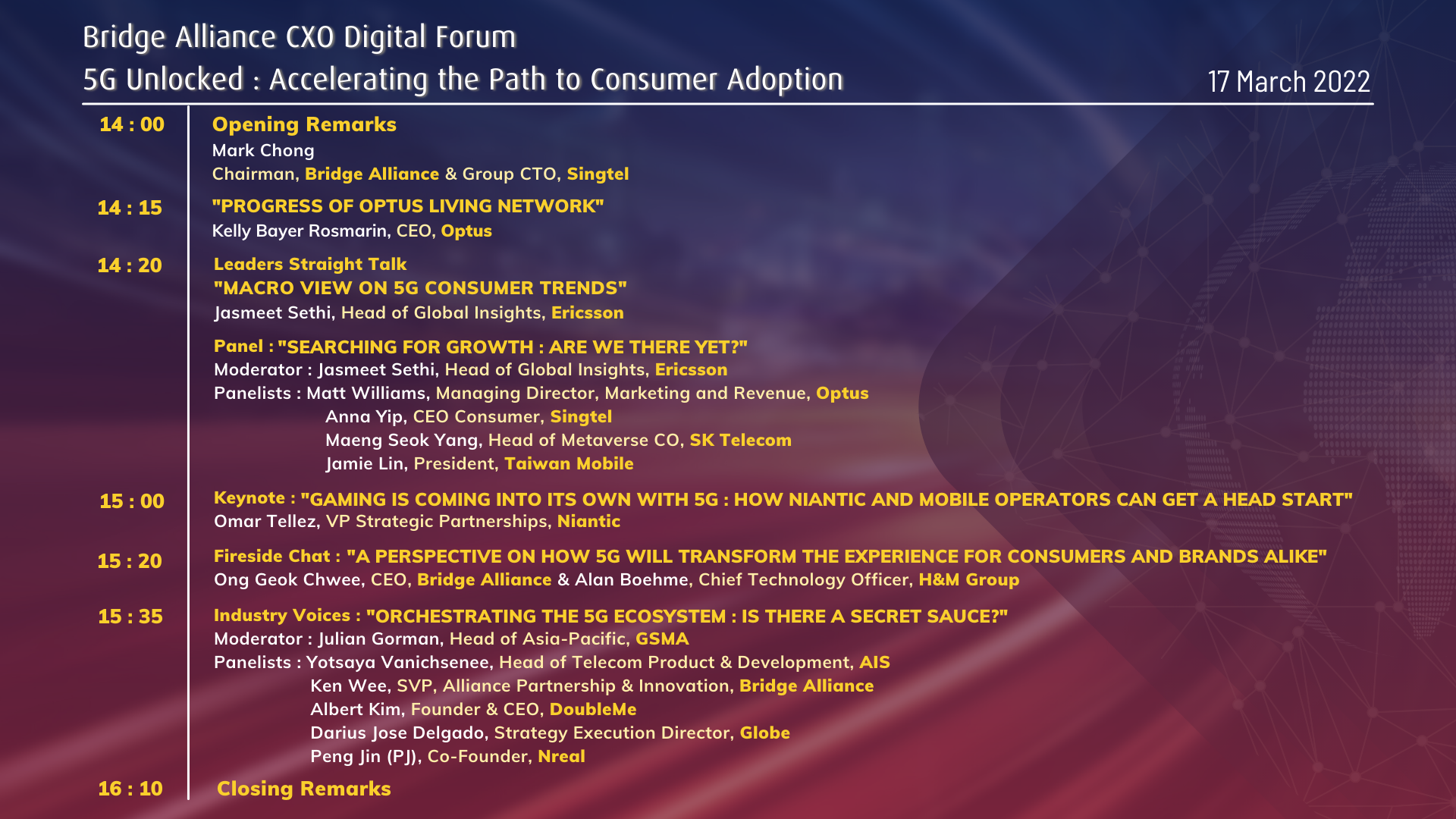 Bridge Alliance CXO Digital Forum

5G Unlocked : Accelerating the Path to Consumer Adoption

17 March 2022

14 : 00 Opening Remarks
Mark Chong
Chairman, Bridge Alliance & Group CTO, Singtel

14 : 15 "PROGRESS OF OPTUS LIVING NETWORK"
Kelly Bayer Rosmarin, CEO, Optus

14 : 20 Leaders Straight Talk
"MACRO VIEW ON 5G CONSUMER TRENDS"
Jasmeet Sethi, Head of Global Insights, Ericsson

Panel : "SEARCHING FOR GROWTH : ARE WE THERE YET?"
Moderator : Jasmeet Sethi, Head of Global Insights, Ericsson
Panelists : Matt Williams, Managing Director, Marketing and Revenue, Optus
Anna Yip, CEO Consumer, Singtel
Maeng Seok Yang, Head of Metaverse CO, SK Telecom
Jamie Lin, President, Taiwan Mobile

15 : 00 Keynote : "GAMING IS COMING INTO ITS OWN WITH 5G : HOW NIANTIC AND MOBILE OPERATORS CAN GET A HEAD START"
Omar Tellez, VP Strategic Partnerships, Niantic

15 : 20 Fireside Chat : "A PERSPECTIVE ON HOW 5G WILL TRANSFORM THE EXPERIENCE FOR CONSUMERS AND BRANDS ALIKE"
Ong Geok Chwee, CEO, Bridge Alliance & Alan Boehme, Chief Technology Officer, H&M Group

15 : 35 Industry Voices : "ORCHESTRATING THE 5G ECOSYSTEM : IS THERE A SECRET SAUCE?"
Moderator : Julian Gorman, Head of Asia-Pacific, GSMA
Panelists : Yotsaya Vanichsenee, Head of Telecom Product & Development, AIS
Ken Wee, SVP, Alliance Partnership & Innovation, Bridge Alliance
Albert Kim, Founder & CEO, DoubleMe
Darius Jose Delgado, Strategy Execution Director, Globe
Peng Jin (PJ), Co-Founder, Nreal

16 : 10 Closing Remarks